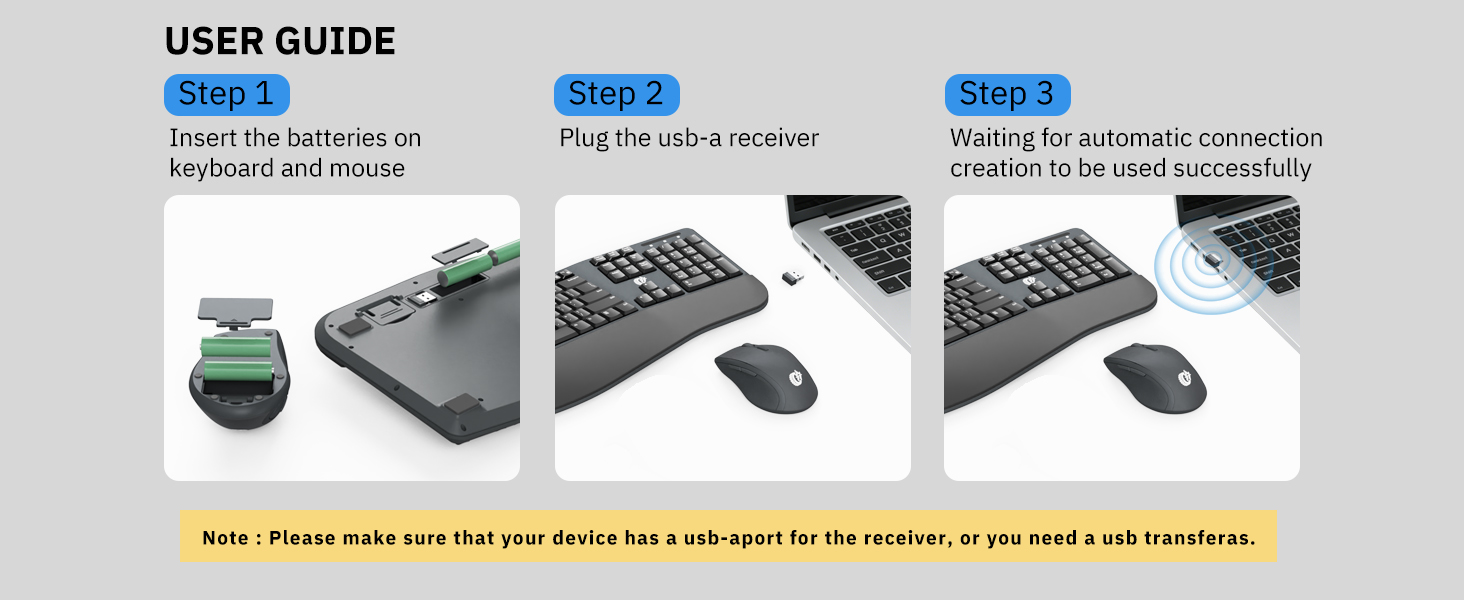 USER GUIDE

Step 1

Insert the batteries on keyboard and mouse

Step 2

Plug the usb-a receiver

Step 3

Waiting for automatic connection creation to be used successfully

Note : Please make sure that your device has a usb-aport for the receiver, or you need a usb transferas.